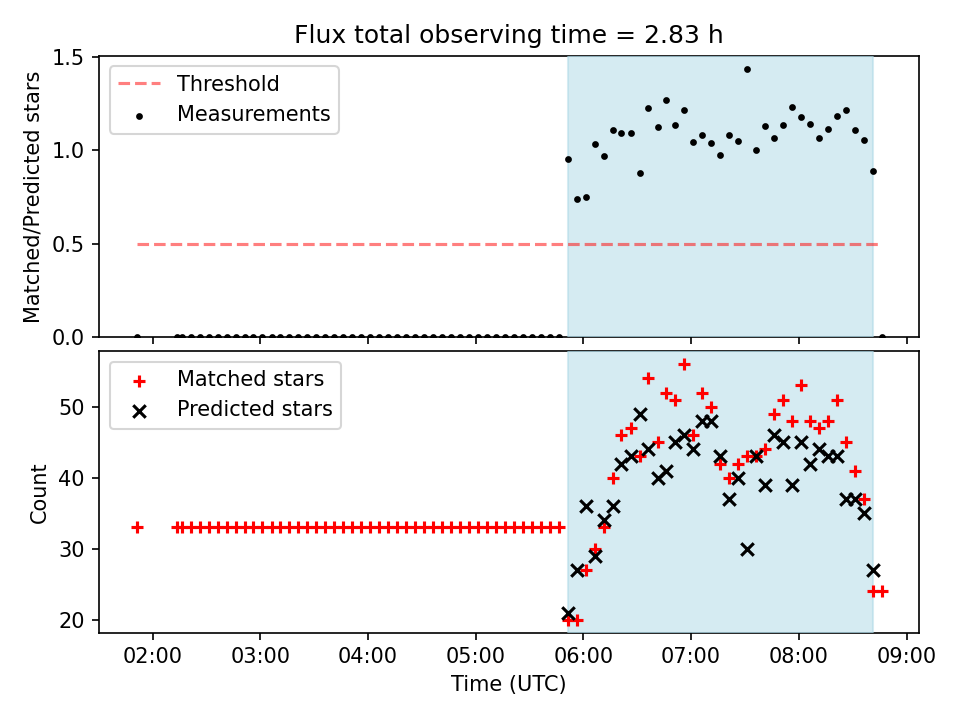 Flux total observing time = 2.83 h

Threshold
Measurements

Matched/Predicted stars

1.5
1.0
0.5
0.0

Matched stars
Predicted stars

Count

50
40
30
20

02:00
03:00
04:00
05:00
06:00
07:00
08:00
09:00

Time (UTC)